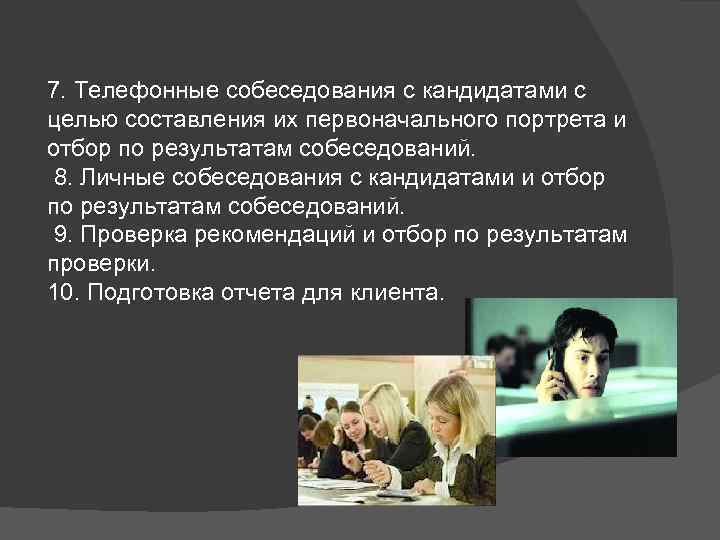 7. Телефонные собеседования с кандидатами с целью составления их первоначального портрета и отбор по результатам собеседований.
8. Личные собеседования с кандидатами и отбор по результатам собеседований.
9. Проверка рекомендаций и отбор по результатам проверки.
10. Подготовка отчета для клиента.